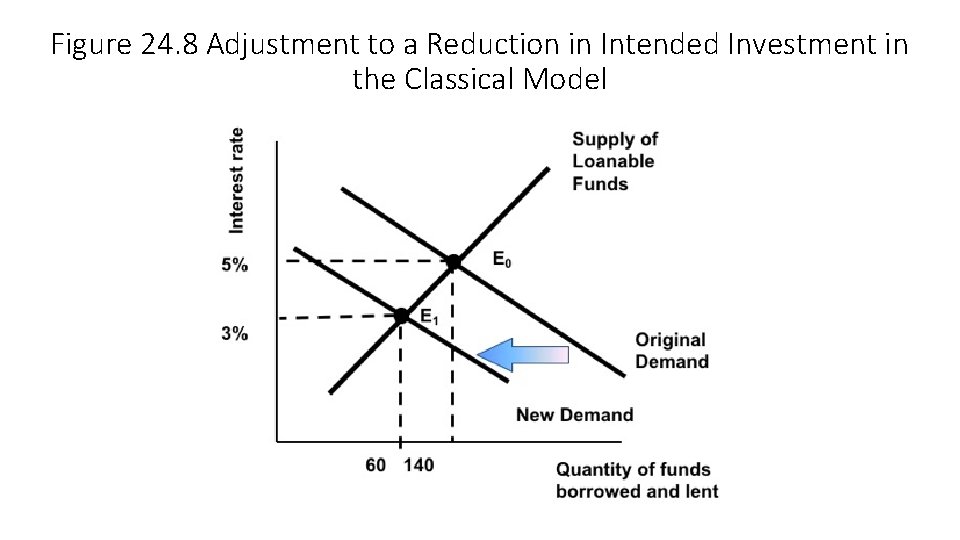 Figure 24.8 Adjustment to a Reduction in Intended Investment in the Classical Model

Interest rate

Supply of
Loanable
Funds

5%

$E_0$

$E_1$

3%

Original
Demand

New Demand

60 140

Quantity of funds
borrowed and lent